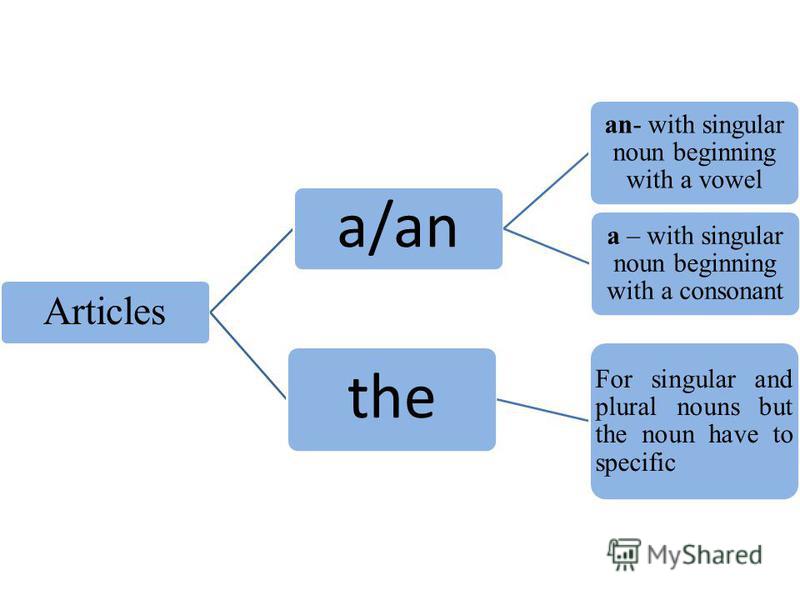 Articles

a/an

an- with singular noun beginning with a vowel

a – with singular noun beginning with a consonant

the

For singular and plural nouns but the noun have to specific

MyShared